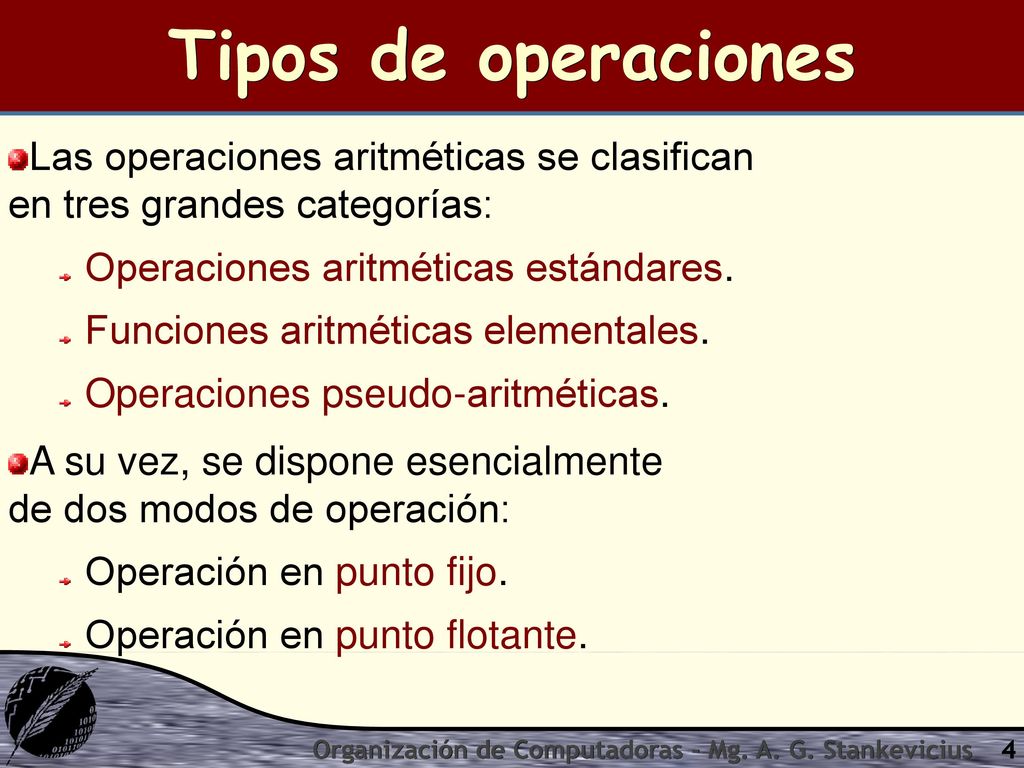 Tipos de operaciones

Las operaciones aritméticas se clasifican en tres grandes categorías:

Operaciones aritméticas estándares.

Funciones aritméticas elementales.

Operaciones pseudo-aritméticas.

A su vez, se dispone esencialmente de dos modos de operación:

Operación en punto fijo.

Operación en punto flotante.

Organización de Computadoras - Mg. A. G. Stankevicius 4